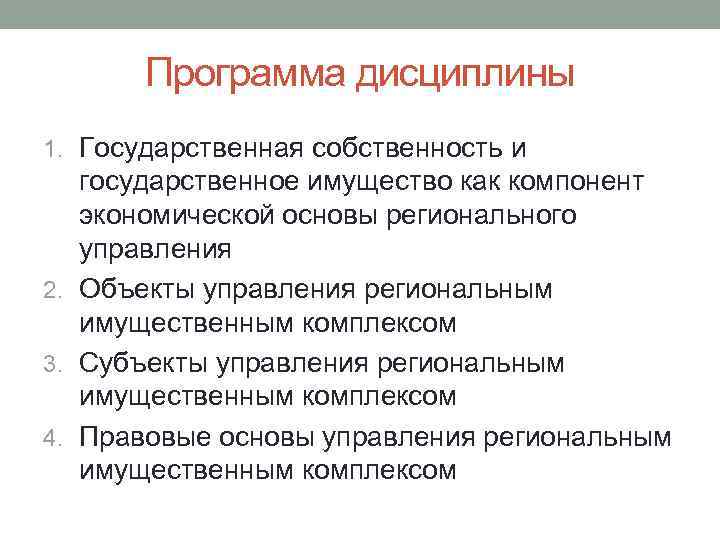 Программа дисциплины

1. Государственная собственность и государственное имущество как компонент экономической основы регионального управления
2. Объекты управления региональным имущественным комплексом
3. Субъекты управления региональным имущественным комплексом
4. Правовые основы управления региональным имущественным комплексом